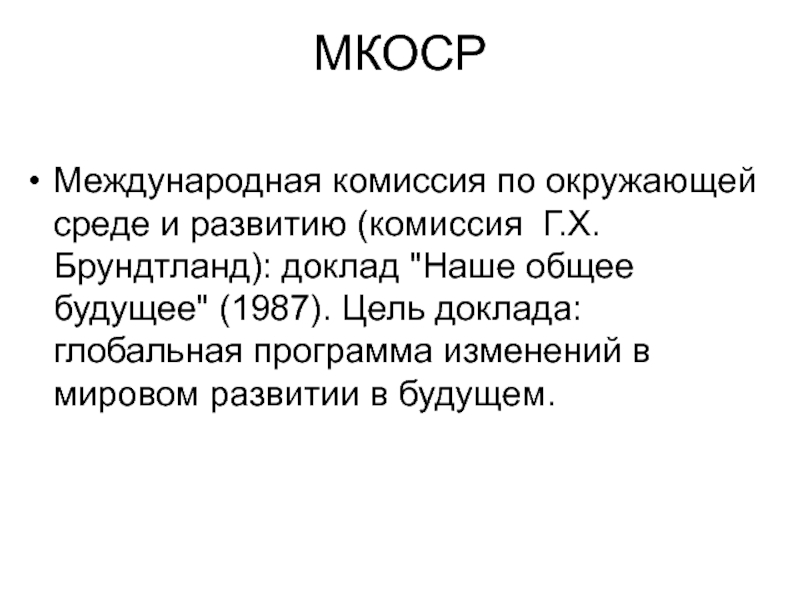 МКОСР

• Международная комиссия по окружающей среде и развитию (комиссия Г.Х. Брундтланд): доклад "Наше общее будущее" (1987). Цель доклада: глобальная программа изменений в мировом развитии в будущем.